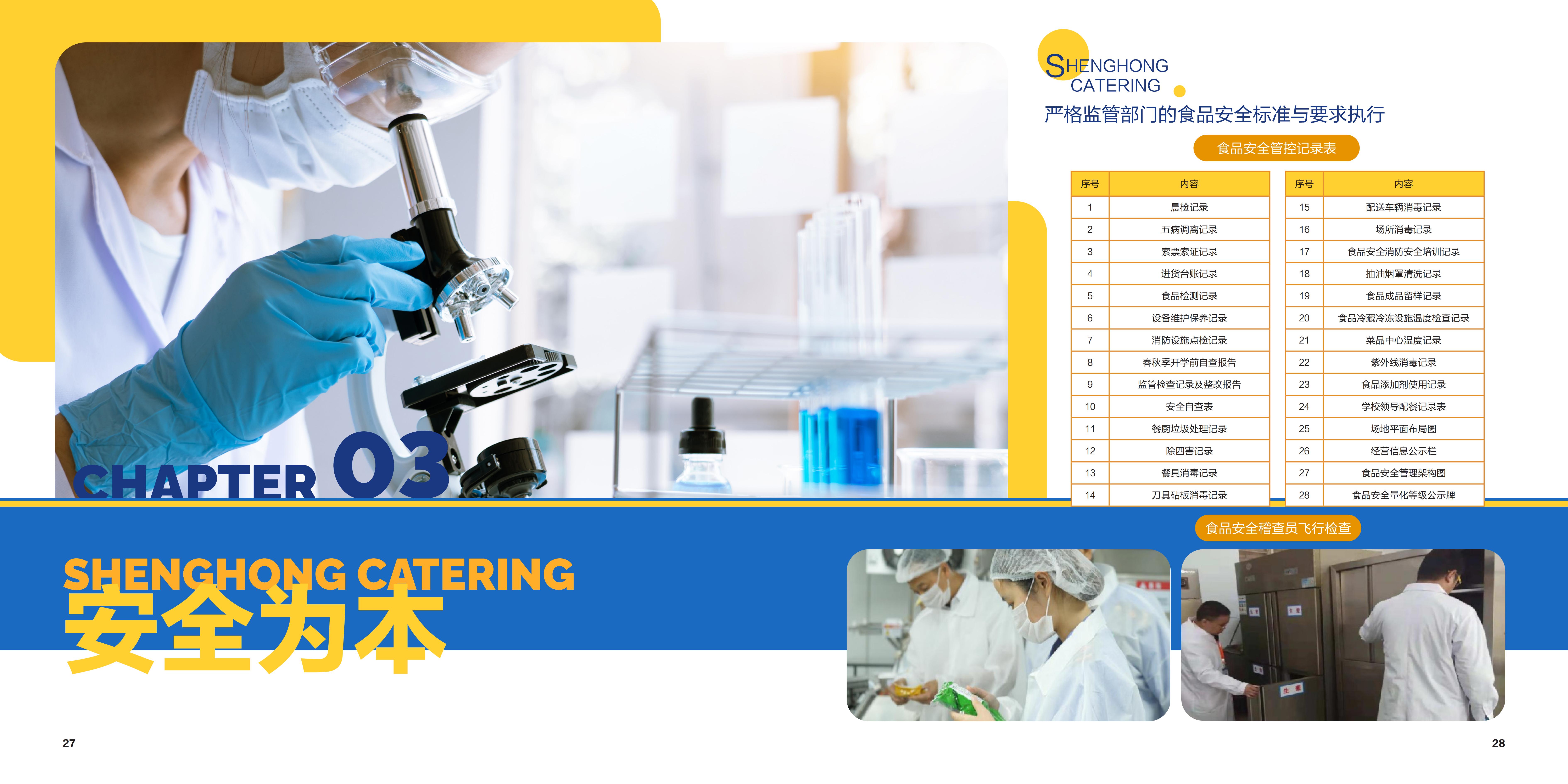 CHAPTER 03

SHENGHONG CATERING
安全为本

27

SHENGHONG
CATERING
严格监管部门的食品安全标准与要求执行

食品安全管控记录表

| 序号 | 内容 |
|---|---|
| 1 | 晨检记录 |
| 2 | 五病调离记录 |
| 3 | 索票索证记录 |
| 4 | 进货台账记录 |
| 5 | 食品检测记录 |
| 6 | 设备维护保养记录 |
| 7 | 消防设施点检记录 |
| 8 | 春秋季开学前自查报告 |
| 9 | 监管检查记录及整改报告 |
| 10 | 安全自查表 |
| 11 | 餐厨垃圾处理记录 |
| 12 | 除四害记录 |
| 13 | 餐具消毒记录 |
| 14 | 刀具砧板消毒记录 |

| 序号 | 内容 |
|---|---|
| 15 | 配送车辆消毒记录 |
| 16 | 场所消毒记录 |
| 17 | 食品安全消防安全培训记录 |
| 18 | 抽油烟罩清洗记录 |
| 19 | 食品成品留样记录 |
| 20 | 食品冷藏冷冻设施温度检查记录 |
| 21 | 菜品中心温度记录 |
| 22 | 紫外线消毒记录 |
| 23 | 食品添加剂使用记录 |
| 24 | 学校领导配餐记录表 |
| 25 | 场地平面布局图 |
| 26 | 经营信息公示栏 |
| 27 | 食品安全管理架构图 |
| 28 | 食品安全量化等级公示牌 |

食品安全稽查员飞行检查

28